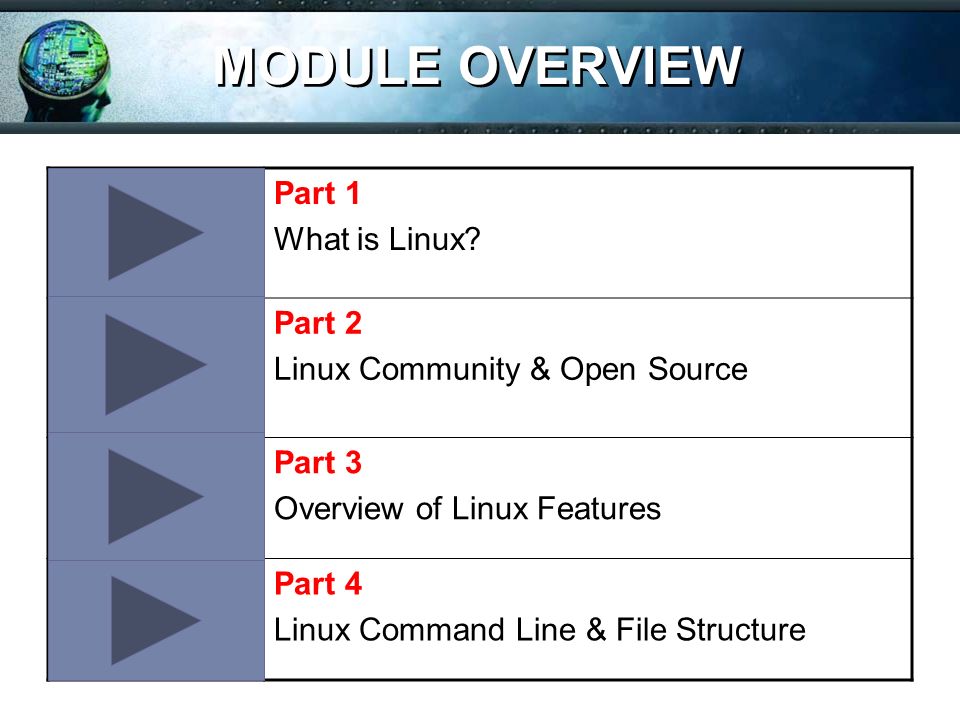 MODULE OVERVIEW

Part 1
What is Linux?

Part 2
Linux Community & Open Source

Part 3
Overview of Linux Features

Part 4
Linux Command Line & File Structure